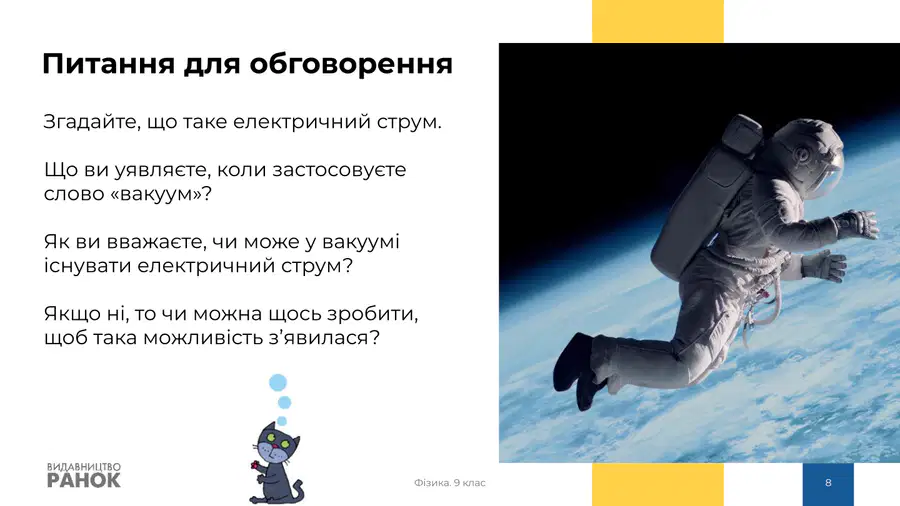 Питання для обговорення

Згадайте, що таке електричний струм.

Що ви уявляєте, коли застосовуєте слово «вакуум»?

Як ви вважаєте, чи може у вакуумі існувати електричний струм?

Якщо ні, то чи можна щось зробити, щоб така можливість з'явилася?

ВИДАВНИЦТВО
РАНОК

Фізика. 9 клас

8